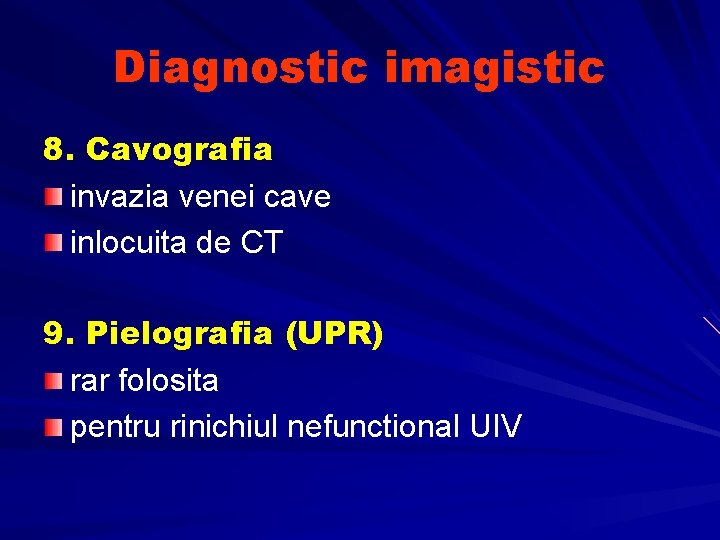 Diagnostic imagistic

8. Cavografia
invazia venei cave
inlocuita de CT

9. Pielografia (UPR)
rar folosita
pentru rinichiul nefunctional UIV